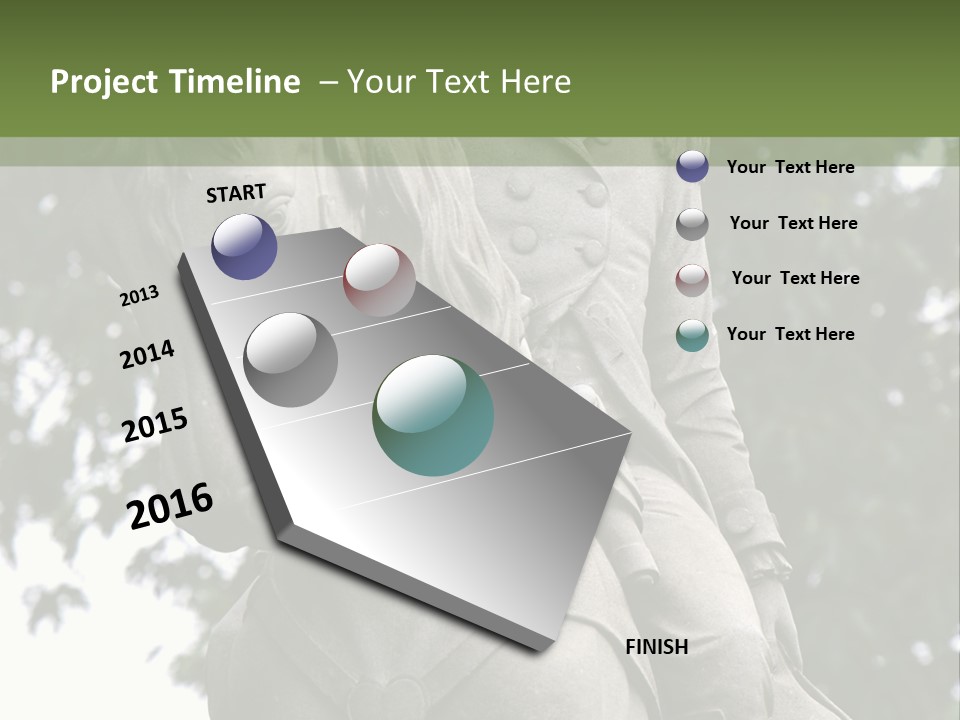 Project Timeline – Your Text Here

START

2013

2014

2015

2016

FINISH

Your Text Here

Your Text Here

Your Text Here

Your Text Here